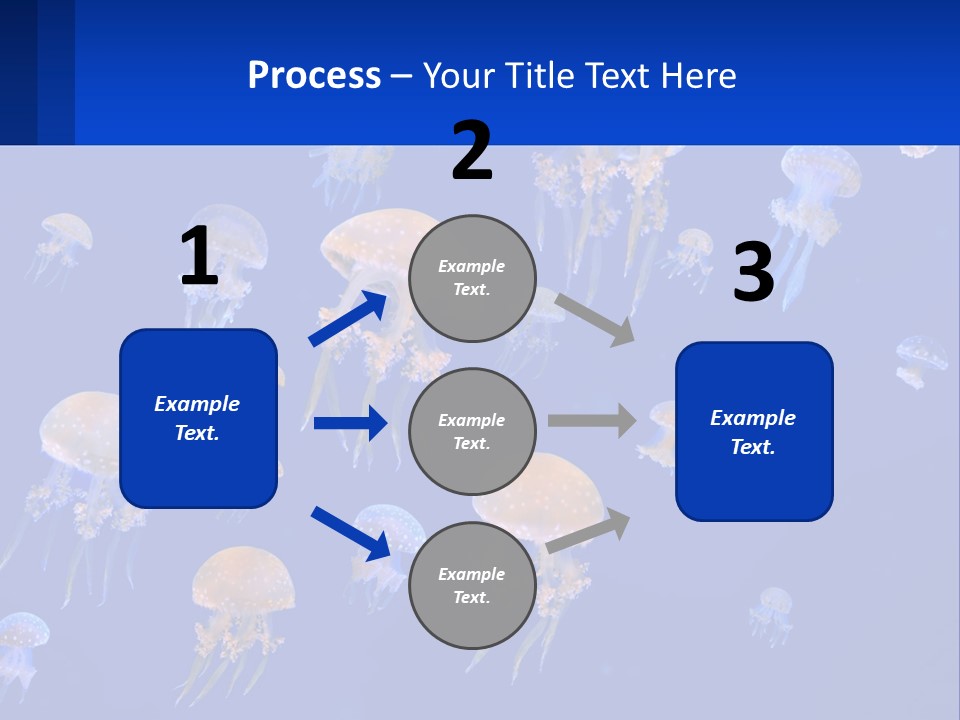 Process – Your Title Text Here

1

Example Text.

2

Example Text.

Example Text.

Example Text.

3

Example Text.